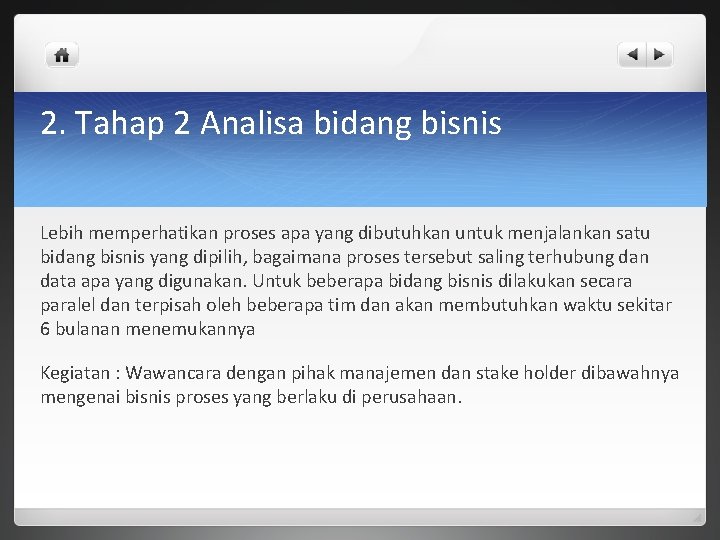 2. Tahap 2 Analisa bidang bisnis

Lebih memperhatikan proses apa yang dibutuhkan untuk menjalankan satu bidang bisnis yang dipilih, bagaimana proses tersebut saling terhubung dan data apa yang digunakan. Untuk beberapa bidang bisnis dilakukan secara paralel dan terpisah oleh beberapa tim dan akan membutuhkan waktu sekitar 6 bulanan menemukannya

Kegiatan : Wawancara dengan pihak manajemen dan stake holder dibawahnya mengenai bisnis proses yang berlaku di perusahaan.